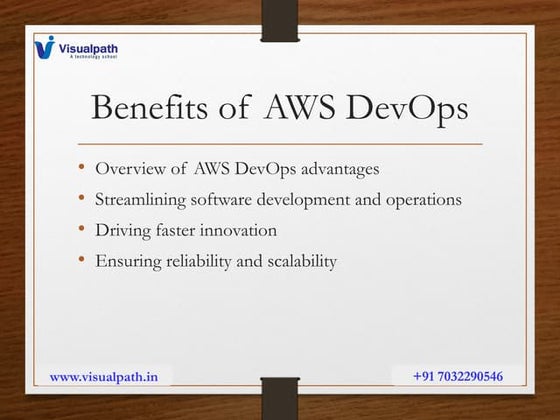 Visualpath
A technology school

Benefits of AWS DevOps

• Overview of AWS DevOps advantages
• Streamlining software development and operations
• Driving faster innovation
• Ensuring reliability and scalability

www.visualpath.in

+91 7032290546